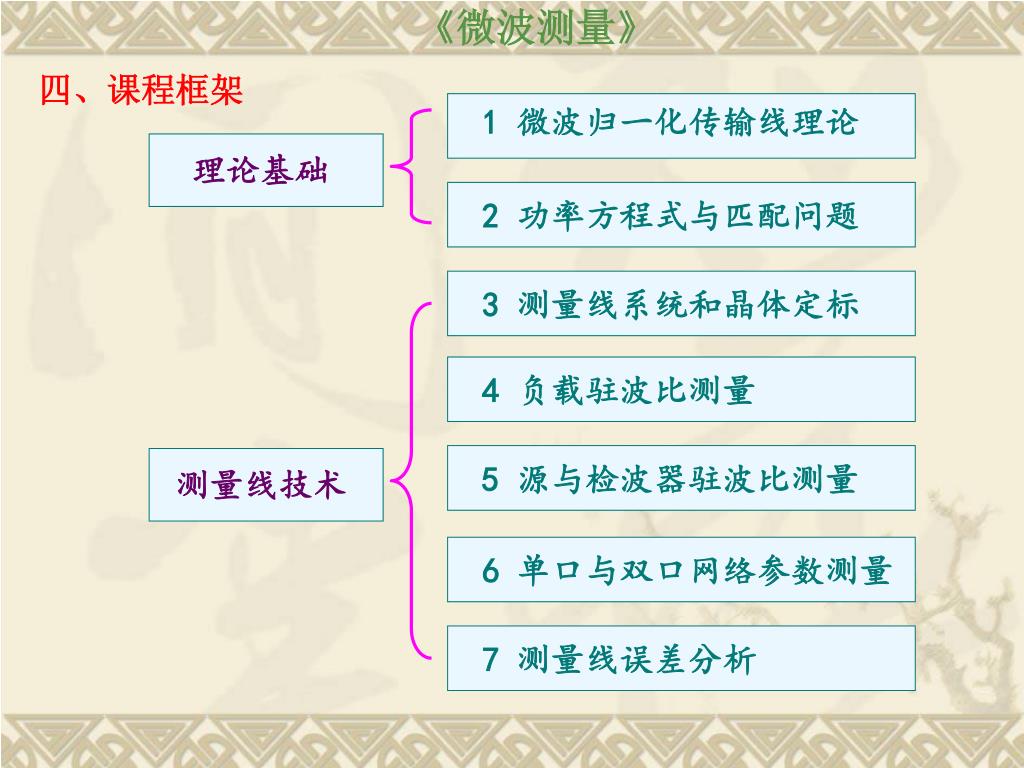 《微波测量》

四、课程框架

理论基础

1 微波归一化传输线理论

2 功率方程式与匹配问题

测量线技术

3 测量线系统和晶体定标

4 负载驻波比测量

5 源与检波器驻波比测量

6 单口与双口网络参数测量

7 测量线误差分析